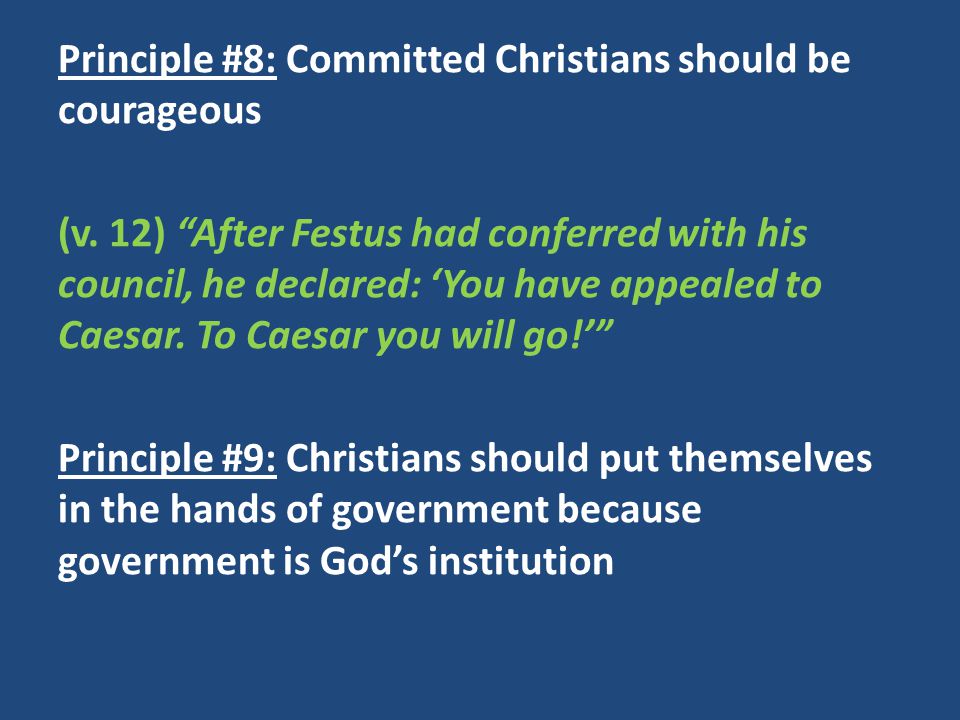 Principle #8: Committed Christians should be courageous

(v. 12) “After Festus had conferred with his council, he declared: ‘You have appealed to Caesar. To Caesar you will go!’”

Principle #9: Christians should put themselves in the hands of government because government is God’s institution